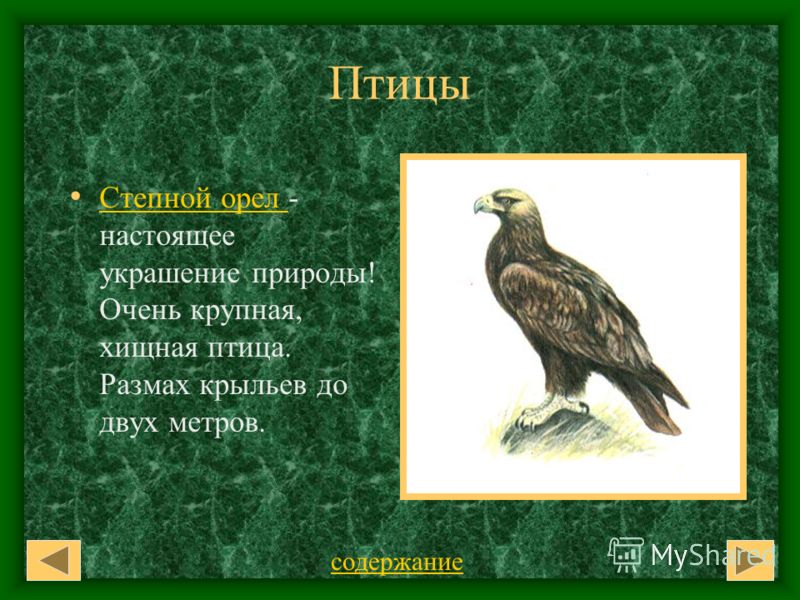 Птицы

• Степной орел - настоящее украшение природы! Очень крупная, хищная птица. Размах крыльев до двух метров.

содержание

MyShared